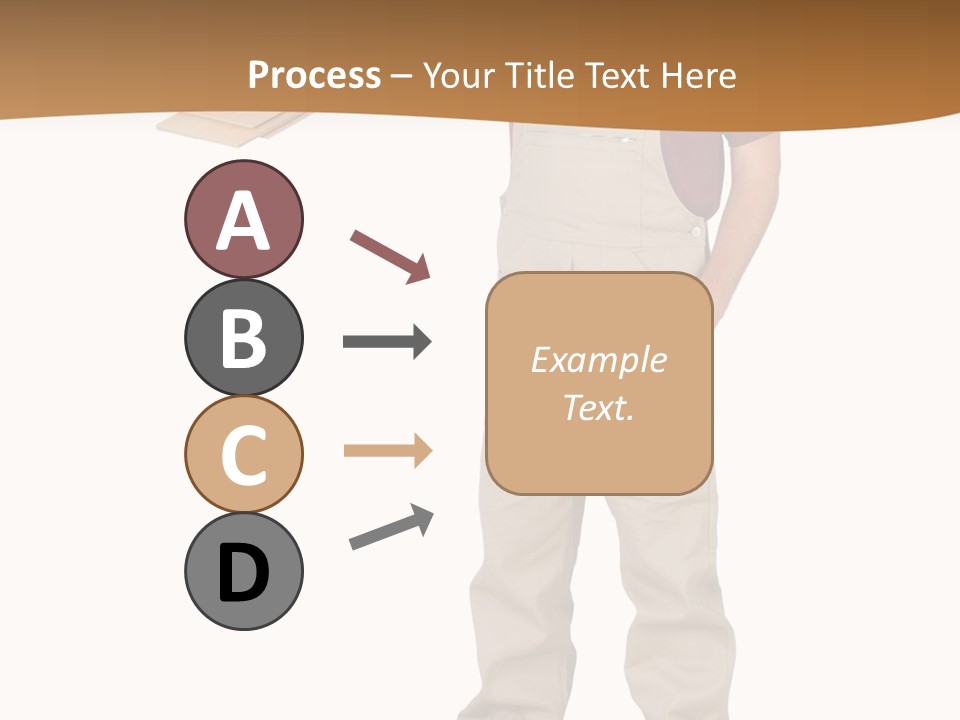 Process – Your Title Text Here

A

B

C

D

Example Text.